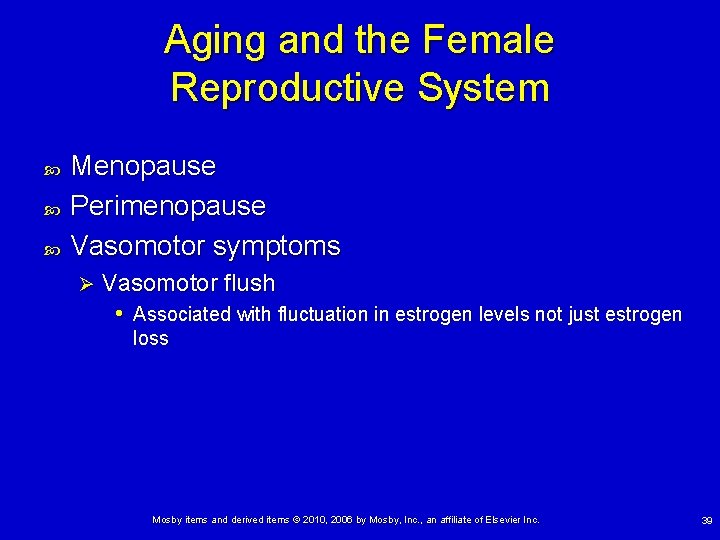 Aging and the Female Reproductive System

Menopause

Perimenopause

Vasomotor symptoms

Vasomotor flush

Associated with fluctuation in estrogen levels not just estrogen loss

Mosby items and derived items © 2010, 2006 by Mosby, Inc., an affiliate of Elsevier Inc.

39